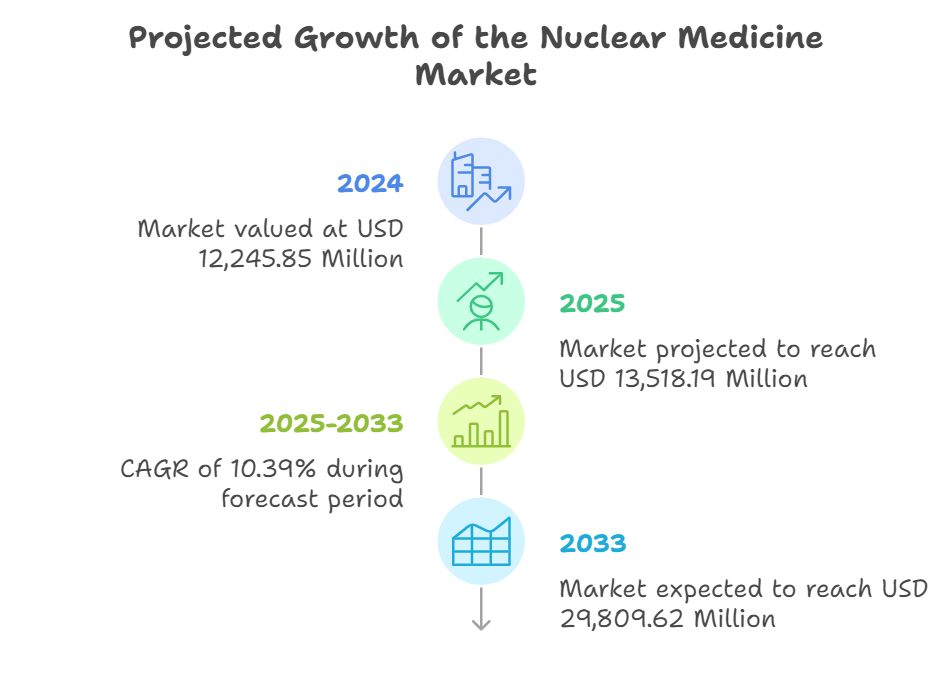 Projected Growth of the Nuclear Medicine Market

2024

Market valued at USD 12,245.85 Million

2025

Market projected to reach USD 13,518.19 Million

2025-2033

CAGR of 10.39% during forecast period

2033

Market expected to reach USD 29,809.62 Million